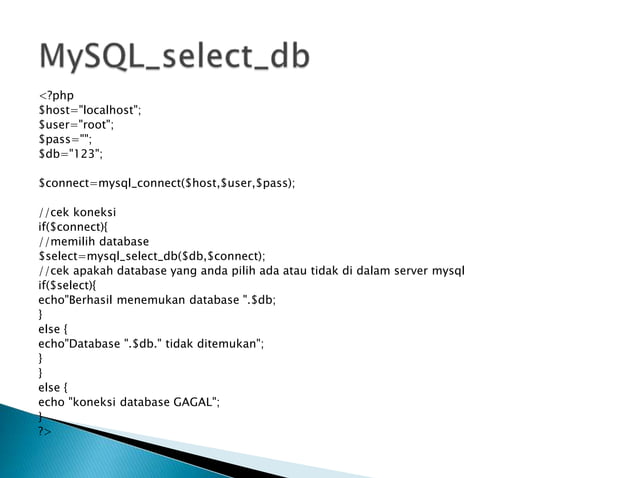 MySQL_select_db

<?php
$host="localhost";
$user="root";
$pass="";
$db="123";

$connect=mysql_connect($host,$user,$pass);

//cek koneksi
if($connect){
//memilih database
$select=mysql_select_db($db,$connect);
//cek apakah database yang anda pilih ada atau tidak di dalam server mysql
if($select){
echo"Berhasil menemukan database ".$db;
}
else {
echo"Database ".$db." tidak ditemukan";
}
}
else {
echo "koneksi database GAGAL";
}
?>